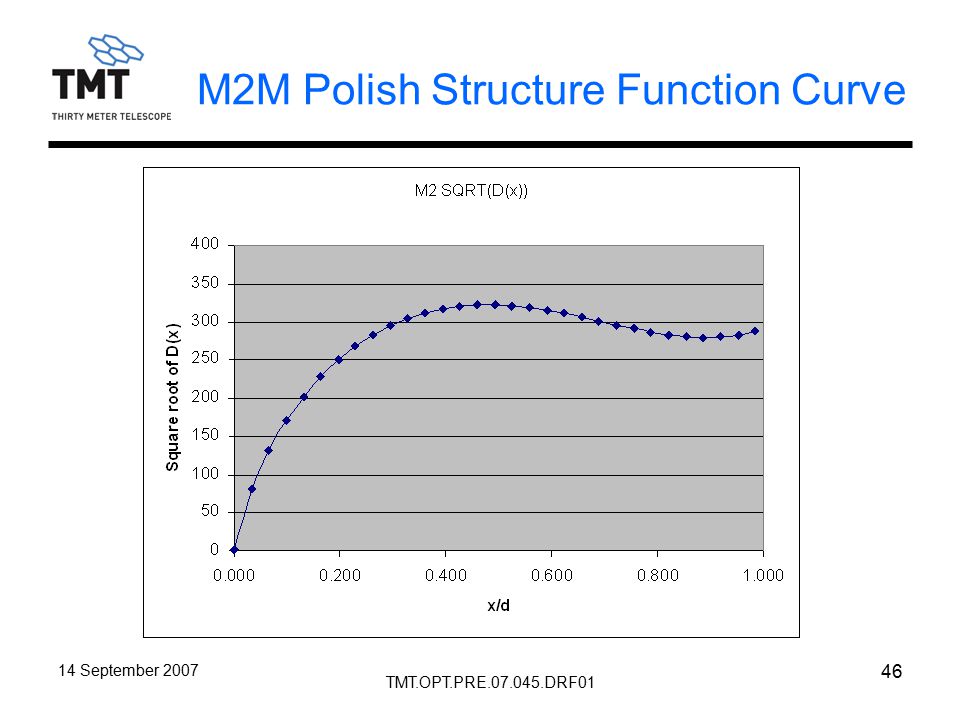 TMT
THIRTY METER TELESCOPE

M2M Polish Structure Function Curve

M2 SQRT(D(x))

Square root of D(x)

400
350
300
250
200
150
100
50
0

0.000 0.200 0.400 0.600 0.800 1.000

x/d

14 September 2007

TMT.OPT.PRE.07.045.DRF01

46